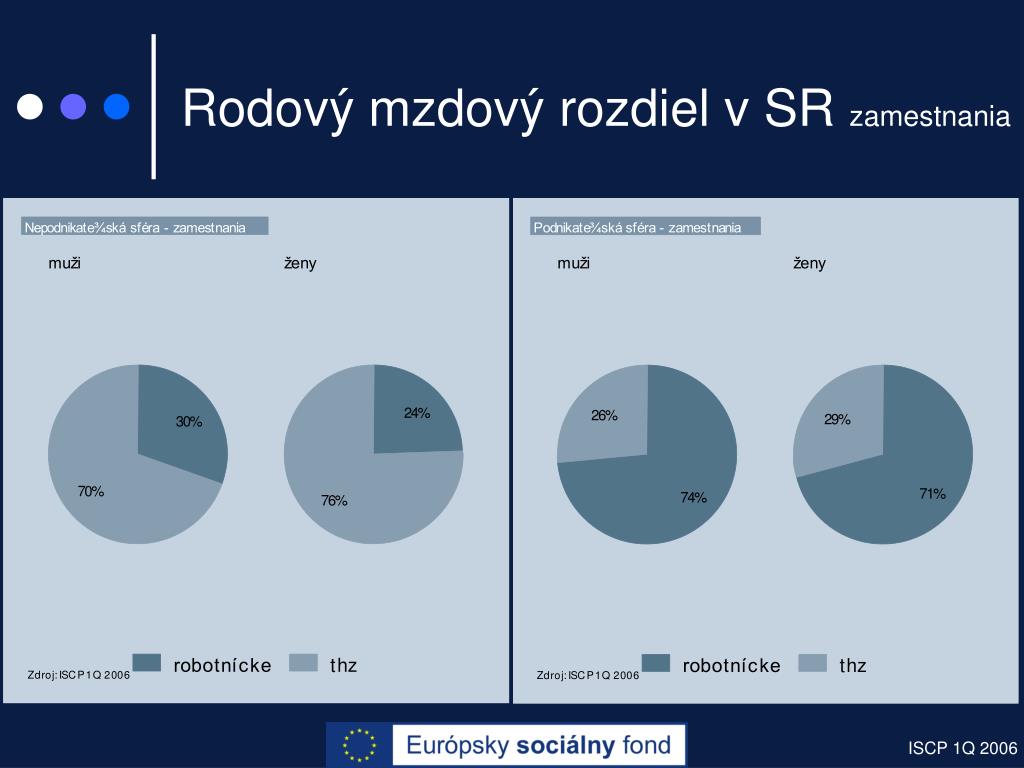 Rodový mzdový rozdiel v SR zamestnania

Nepodnikate¾ská sféra - zamestnania

muži

ženy

30%

70%

24%

76%

robotnícke thz

Zdroj: ISCP 1Q 2006

Podnikate¾ská sféra - zamestnania

muži

ženy

26%

74%

29%

71%

robotnícke thz

Zdroj: ISCP 1Q 2006

Európsky sociálny fond

ISCP 1Q 2006